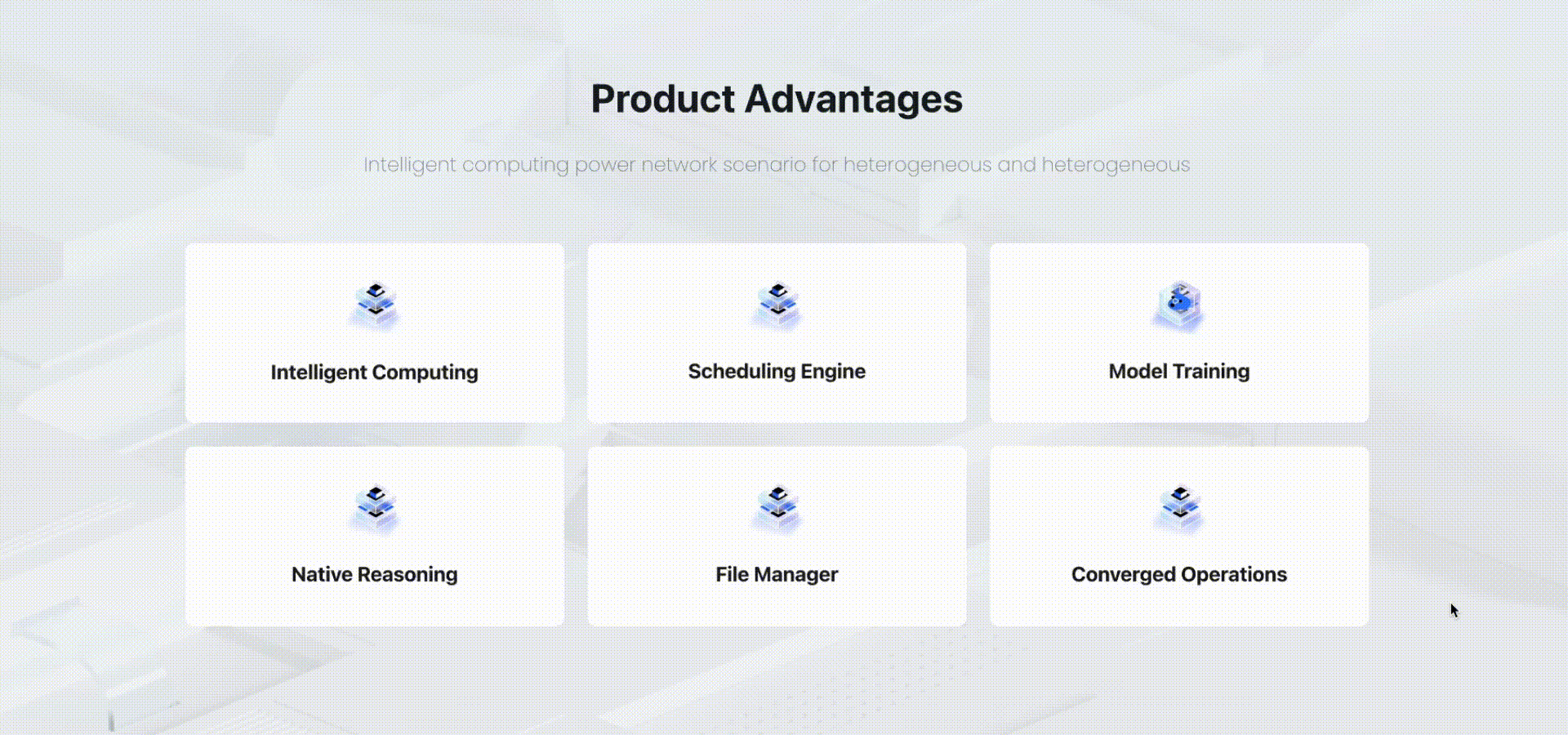 Product Advantages

Intelligent computing power network scenario for heterogeneous and heterogeneous

Intelligent Computing

Scheduling Engine

Model Training

Native Reasoning

File Manager

Converged Operations